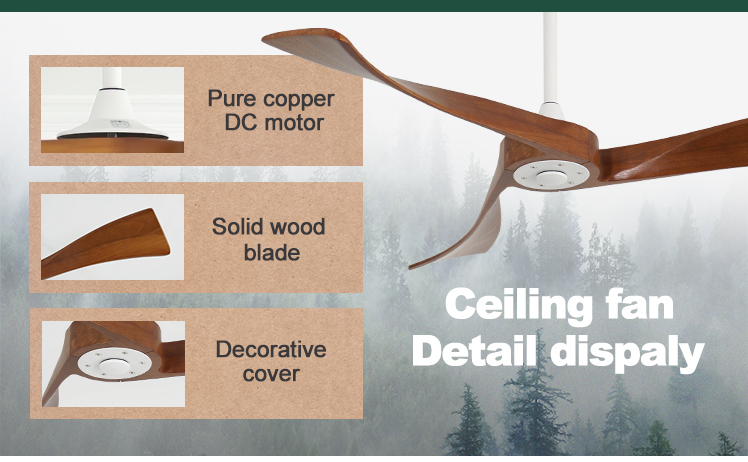 Pure copper DC motor

Solid wood blade

Decorative cover

Ceiling fan
Detail dispaly